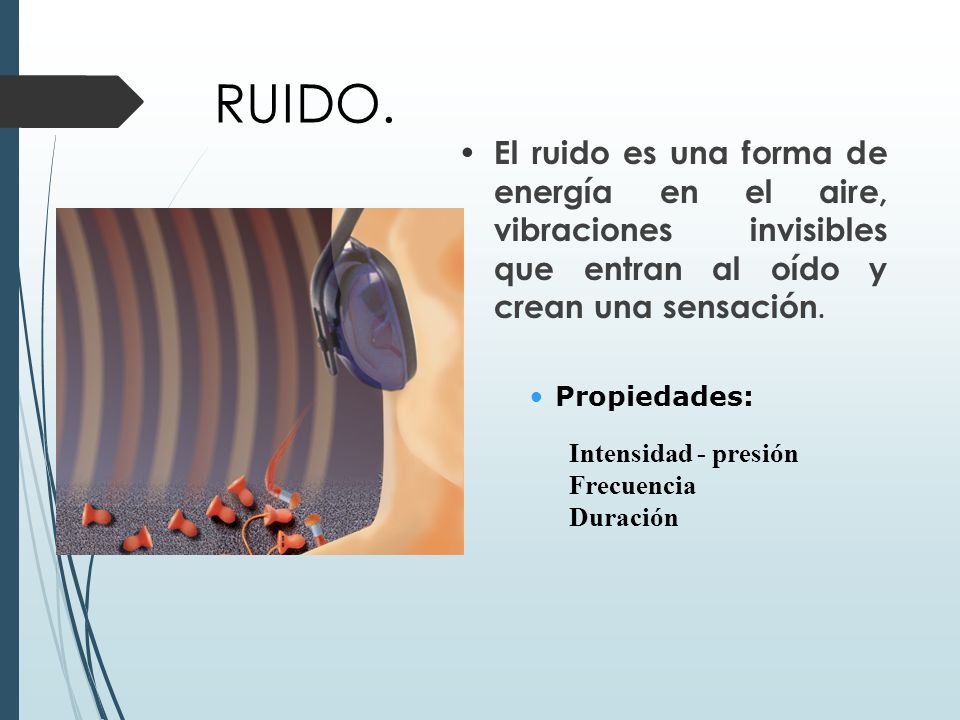 RUIDO.

• El ruido es una forma de energía en el aire, vibraciones invisibles que entran al oído y crean una sensación.

• Propiedades:

Intensidad - presión
Frecuencia
Duración